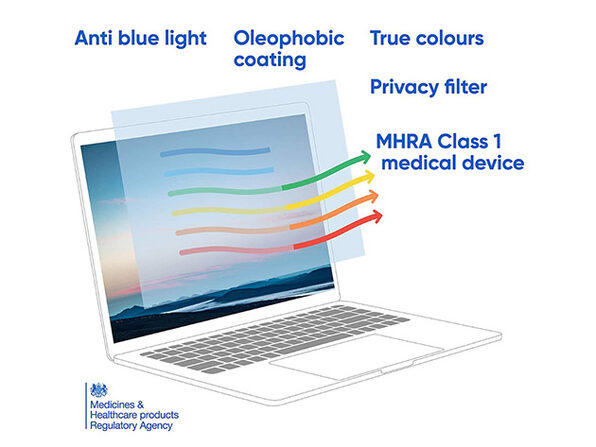 Anti blue light

Oleophobic coating

True colours

Privacy filter

MHRA Class 1 medical device

Medicines & Healthcare products Regulatory Agency